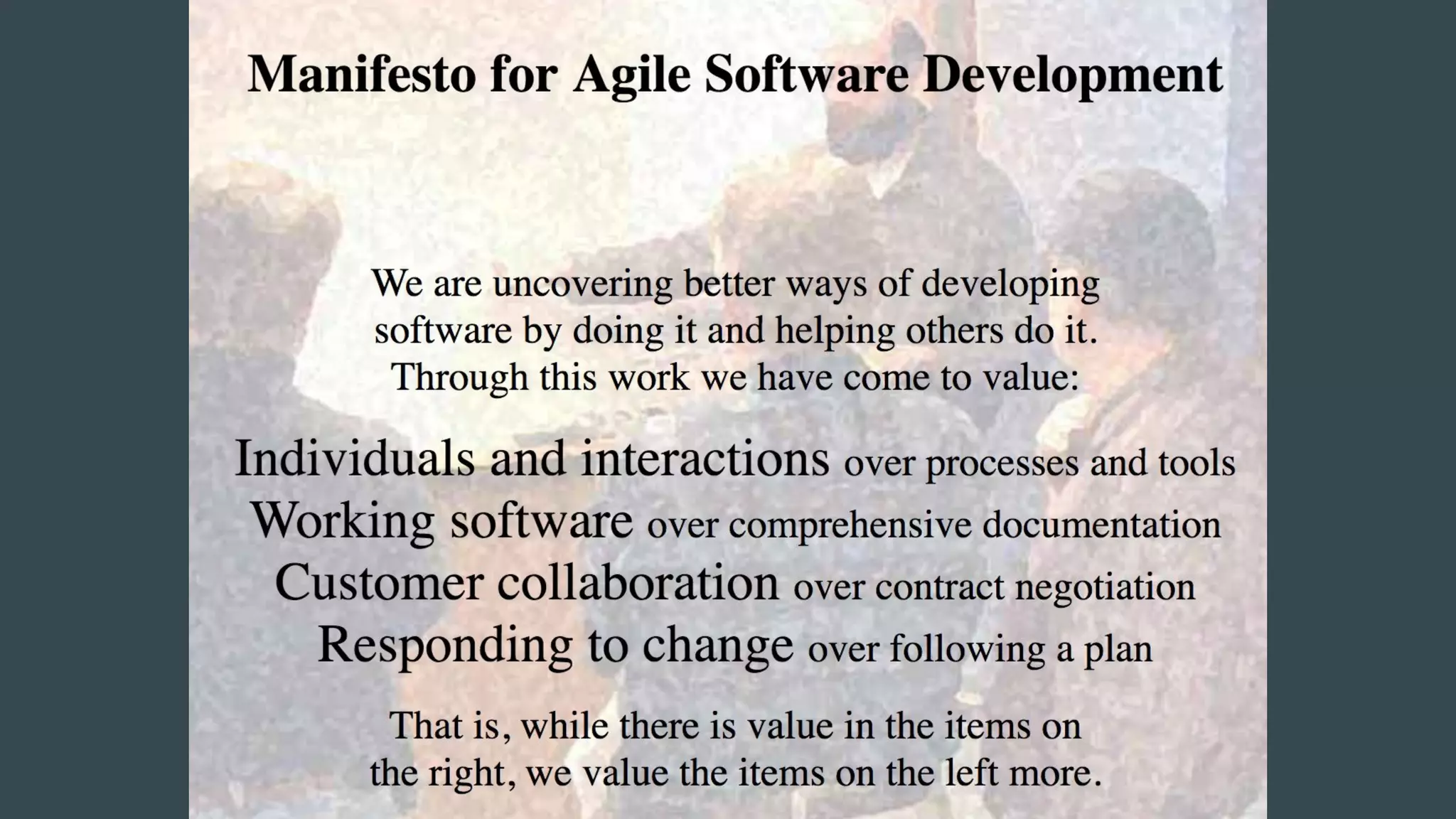 Manifesto for Agile Software Development

We are uncovering better ways of developing software by doing it and helping others do it. Through this work we have come to value:

Individuals and interactions over processes and tools
Working software over comprehensive documentation
Customer collaboration over contract negotiation
Responding to change over following a plan

That is, while there is value in the items on the right, we value the items on the left more.